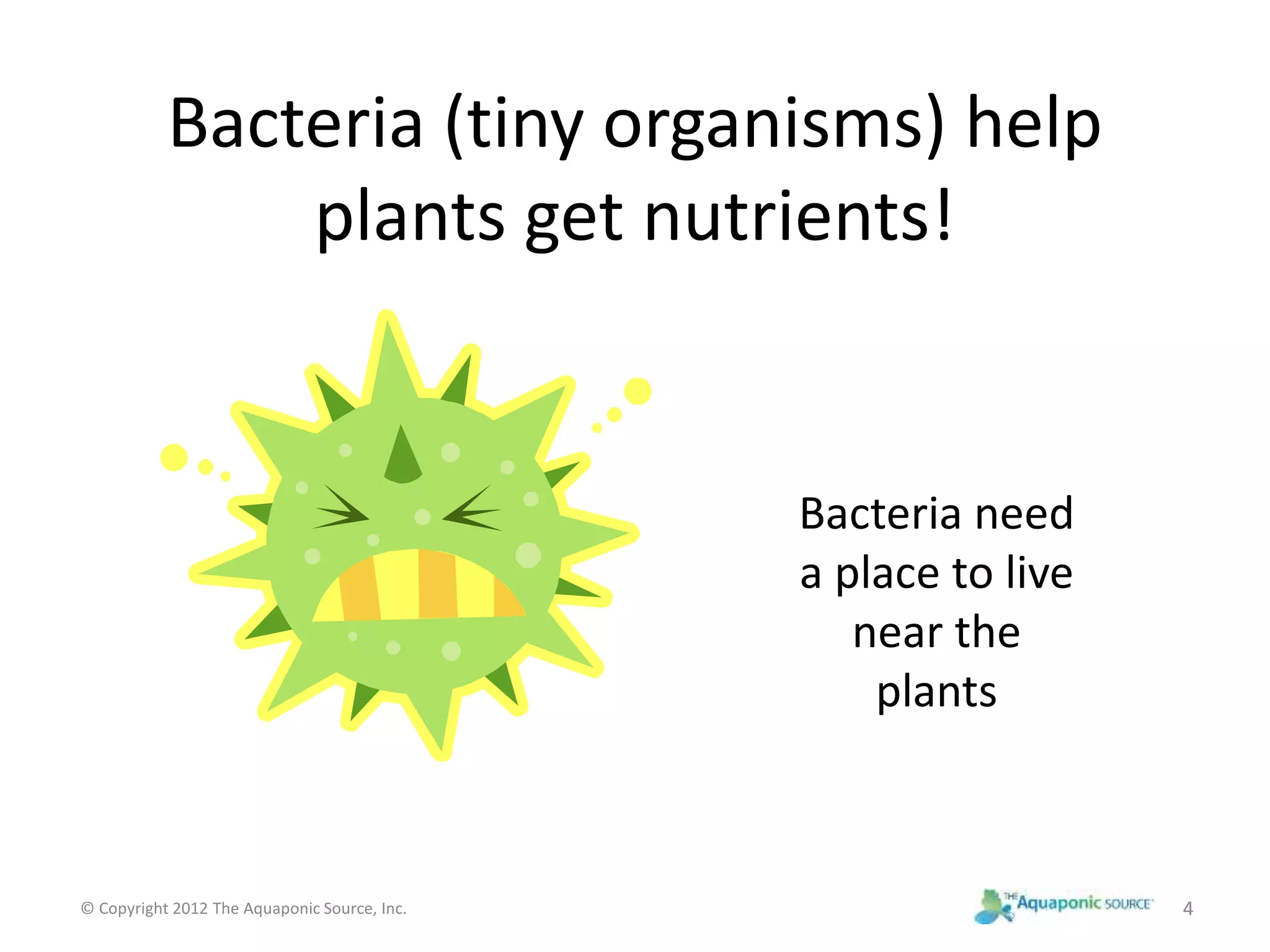 Bacteria (tiny organisms) help plants get nutrients!

Bacteria need a place to live near the plants

© Copyright 2012 The Aquaponic Source, Inc.

THE Aquaponic SOURCE

4